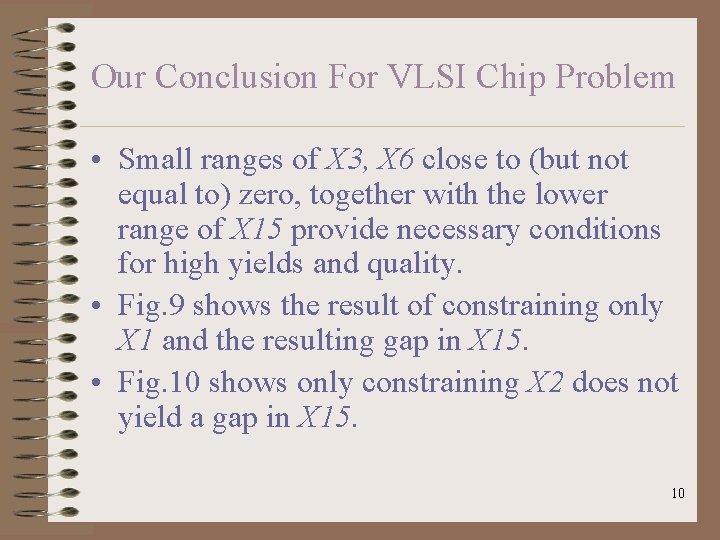 Our Conclusion For VLSI Chip Problem

• Small ranges of X3, X6 close to (but not equal to) zero, together with the lower range of X15 provide necessary conditions for high yields and quality.
• Fig.9 shows the result of constraining only X1 and the resulting gap in X15.
• Fig.10 shows only constraining X2 does not yield a gap in X15.

10